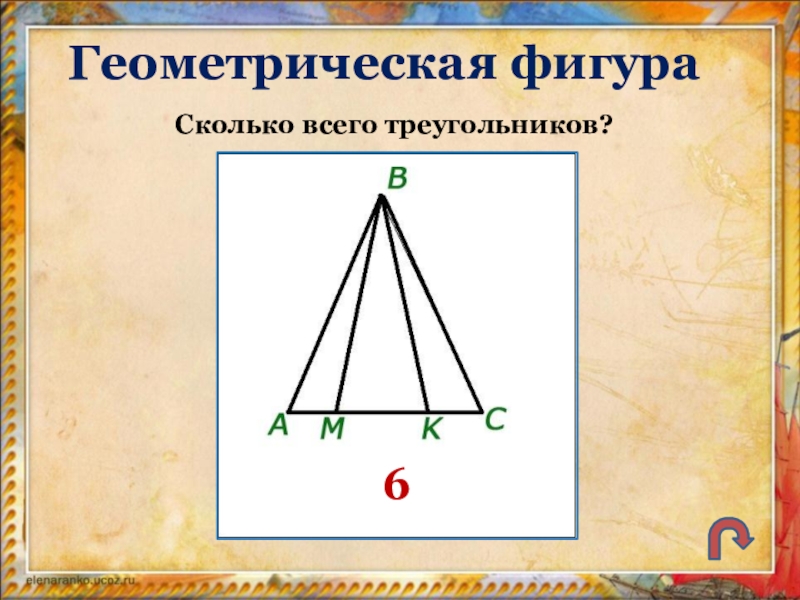 Геометрическая фигура

Сколько всего треугольников?

B

A M K C

6

elenaranko.ucoz.ru